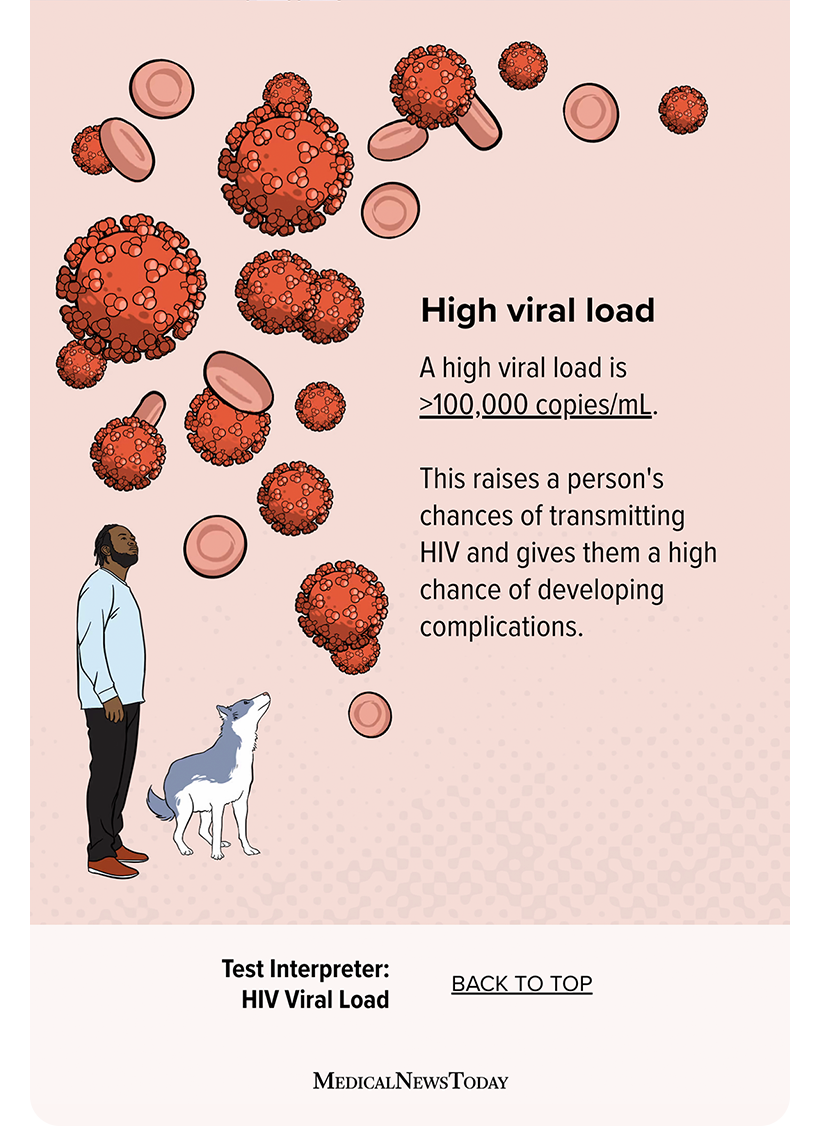 High viral load

A high viral load is >100,000 copies/mL.

This raises a person's chances of transmitting HIV and gives them a high chance of developing complications.

Test Interpreter: HIV Viral Load

BACK TO TOP

MEDICALNEWSTODAY